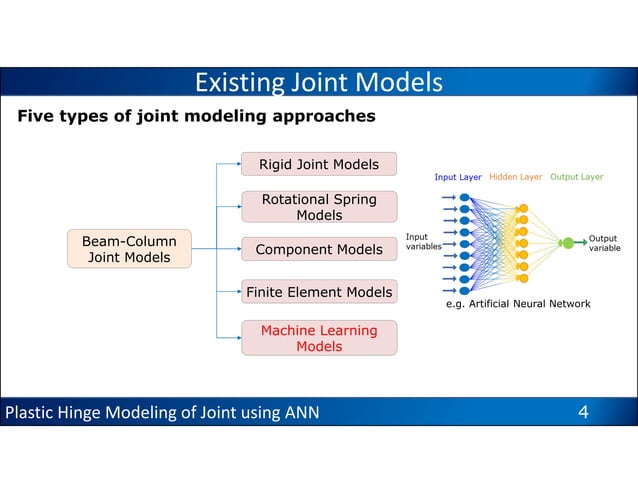 Existing Joint Models

Five types of joint modeling approaches

Beam-Column Joint Models

Rigid Joint Models

Rotational Spring Models

Component Models

Finite Element Models

Machine Learning Models

Input Layer Hidden Layer Output Layer

Input variables

Output variable

e.g. Artificial Neural Network

Plastic Hinge Modeling of Joint using ANN 4